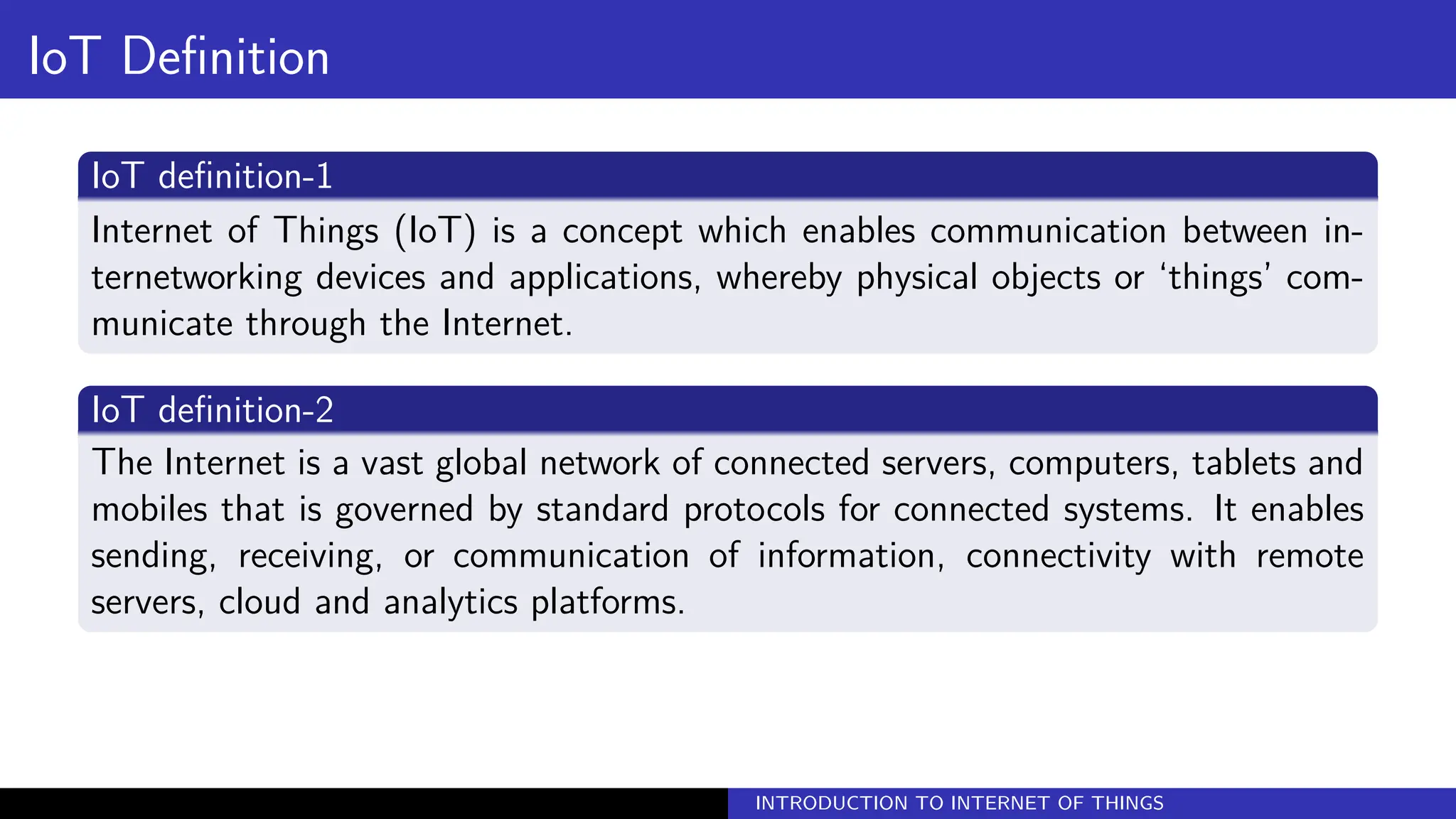 IoT Definition

IoT definition-1

Internet of Things (IoT) is a concept which enables communication between internetworking devices and applications, whereby physical objects or ‘things’ communicate through the Internet.

IoT definition-2

The Internet is a vast global network of connected servers, computers, tablets and mobiles that is governed by standard protocols for connected systems. It enables sending, receiving, or communication of information, connectivity with remote servers, cloud and analytics platforms.

INTRODUCTION TO INTERNET OF THINGS